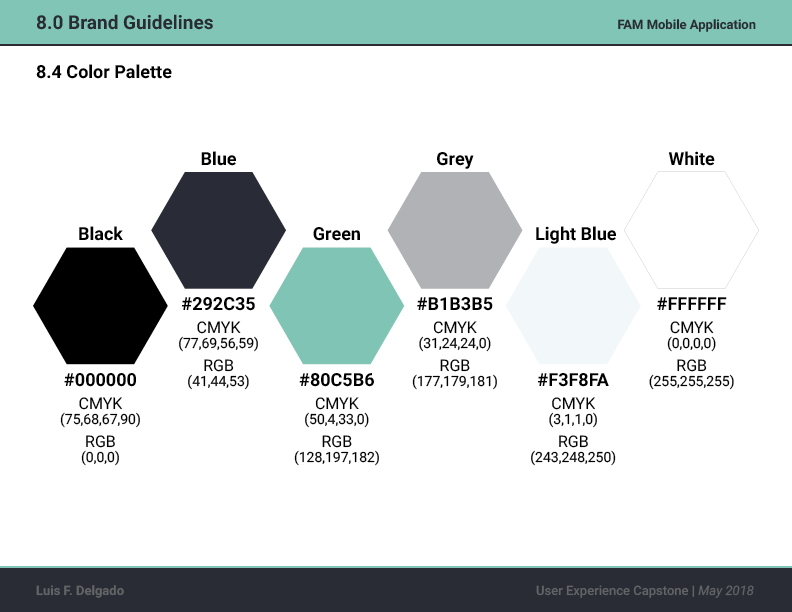 8.0 Brand Guidelines

FAM Mobile Application

8.4 Color Palette

Black

#000000
CMYK
(75,68,67,90)
RGB
(0,0,0)

Blue

#292C35
CMYK
(77,69,56,59)
RGB
(41,44,53)

Green

#80C5B6
CMYK
(50,4,33,0)
RGB
(128,197,182)

Grey

#B1B3B5
CMYK
(31,24,24,0)
RGB
(177,179,181)

Light Blue

#F3F8FA
CMYK
(3,1,1,0)
RGB
(243,248,250)

White

#FFFFFF
CMYK
(0,0,0,0)
RGB
(255,255,255)

Luis F. Delgado

User Experience Capstone | May 2018